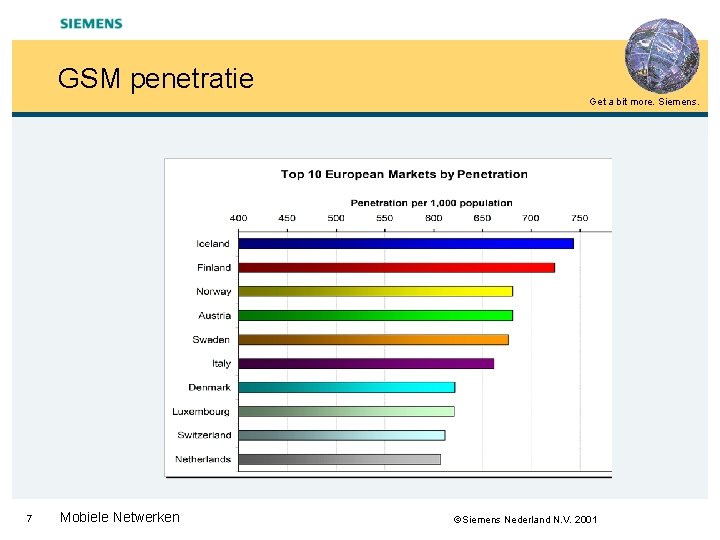 SIEMENS

GSM penetratie

Get a bit more. Siemens.

Top 10 European Markets by Penetration

Penetration per 1,000 population

400 450 500 550 600 650 700 750

Iceland
Finland
Norway
Austria
Sweden
Italy
Denmark
Luxembourg
Switzerland
Netherlands

7 Mobiele Netwerken

©Siemens Nederland N.V. 2001